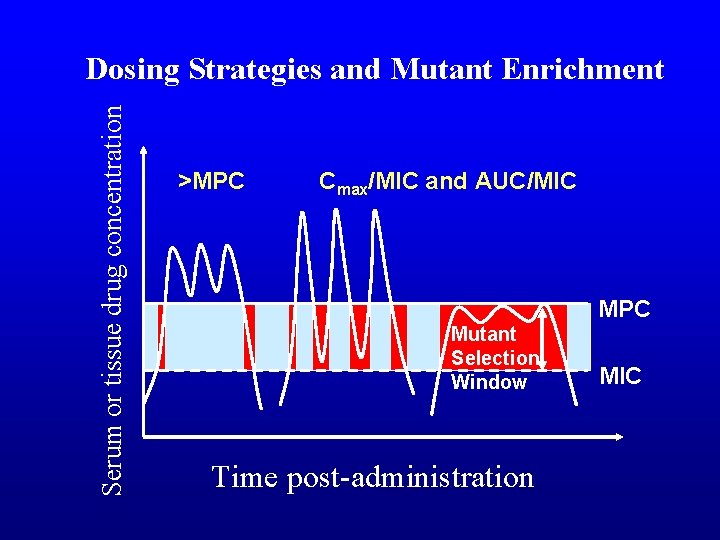 Dosing Strategies and Mutant Enrichment

Serum or tissue drug concentration

>MPC

$C_{max}$/MIC and AUC/MIC

MPC

Mutant Selection Window

MIC

Time post-administration